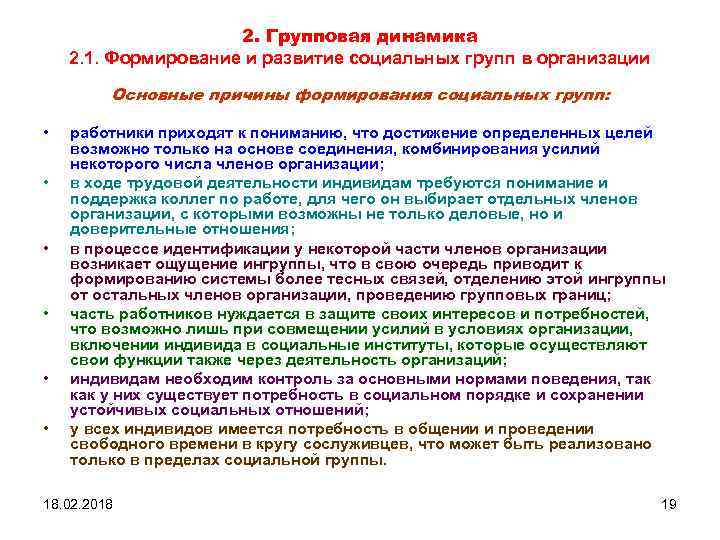 2. Групповая динамика
2.1. Формирование и развитие социальных групп в организации

Основные причины формирования социальных групп:

• работники приходят к пониманию, что достижение определенных целей возможно только на основе соединения, комбинирования усилий некоторого числа членов организации;
• в ходе трудовой деятельности индивидам требуются понимание и поддержка коллег по работе, для чего он выбирает отдельных членов организации, с которыми возможны не только деловые, но и доверительные отношения;
• в процессе идентификации у некоторой части членов организации возникает ощущение ингруппы, что в свою очередь приводит к формированию системы более тесных связей, отделению этой ингруппы от остальных членов организации, проведению групповых границ;
• часть работников нуждается в защите своих интересов и потребностей, что возможно лишь при совмещении усилий в условиях организации, включении индивида в социальные институты, которые осуществляют свои функции также через деятельность организаций;
• индивидам необходим контроль за основными нормами поведения, так как у них существует потребность в социальном порядке и сохранении устойчивых социальных отношений;
• у всех индивидов имеется потребность в общении и проведении свободного времени в кругу сослуживцев, что может быть реализовано только в пределах социальной группы.

18.02.2018

19